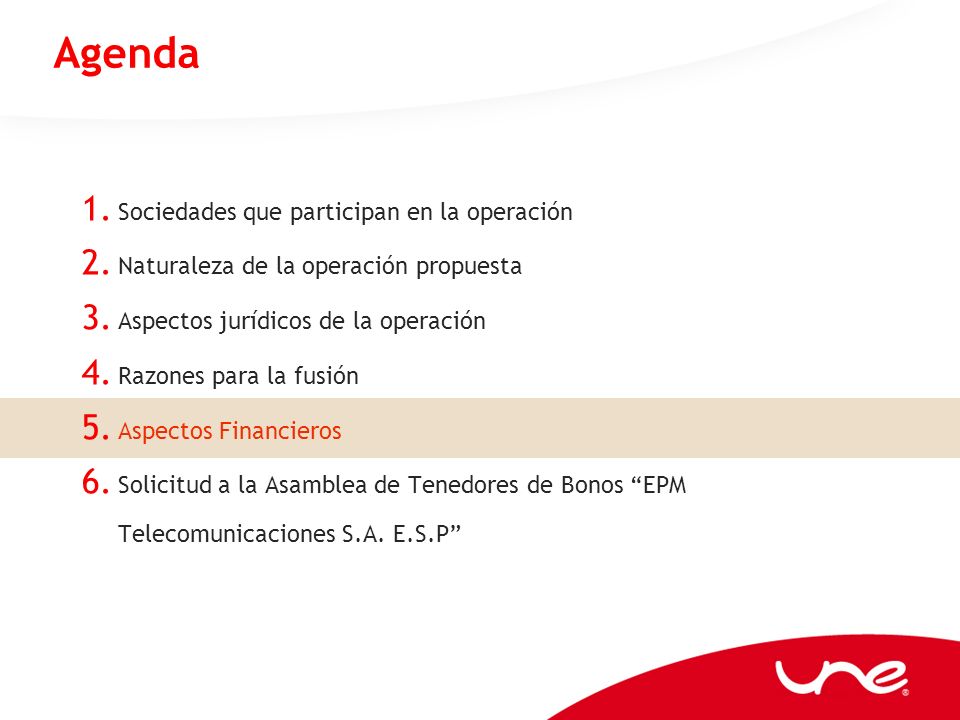 Agenda

1. Sociedades que participan en la operación
2. Naturaleza de la operación propuesta
3. Aspectos jurídicos de la operación
4. Razones para la fusión
5. Aspectos Financieros
6. Solicitud a la Asamblea de Tenedores de Bonos “EPM Telecomunicaciones S.A. E.S.P”

une